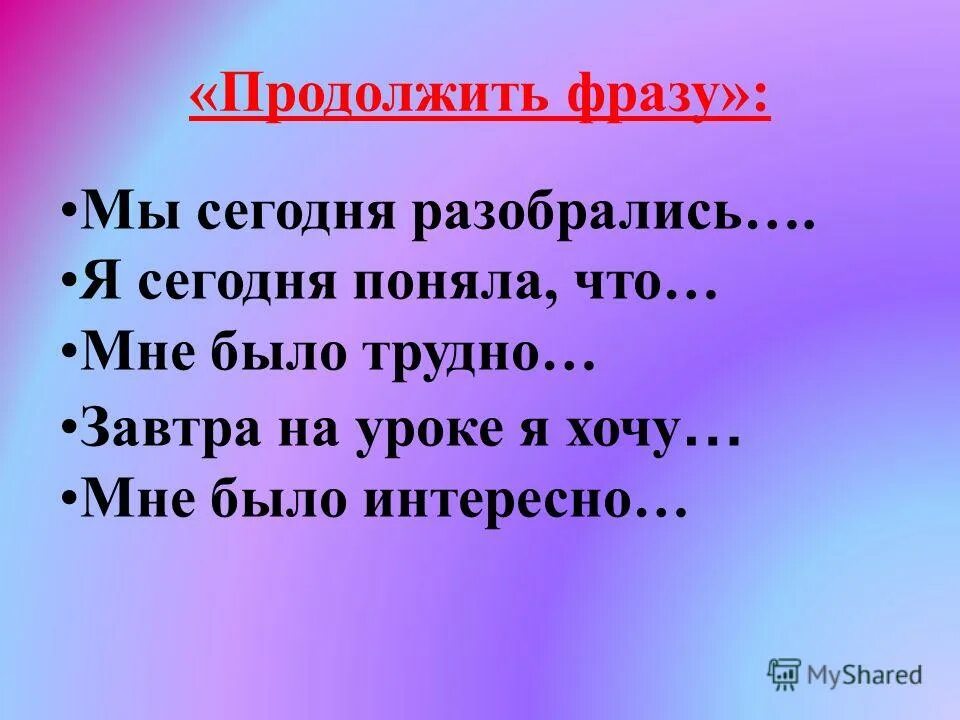 «Продолжить фразу»:

•Мы сегодня разобрались….
•Я сегодня поняла, что…
•Мне было трудно…
•Завтра на уроке я хочу…
•Мне было интересно…

MyShared